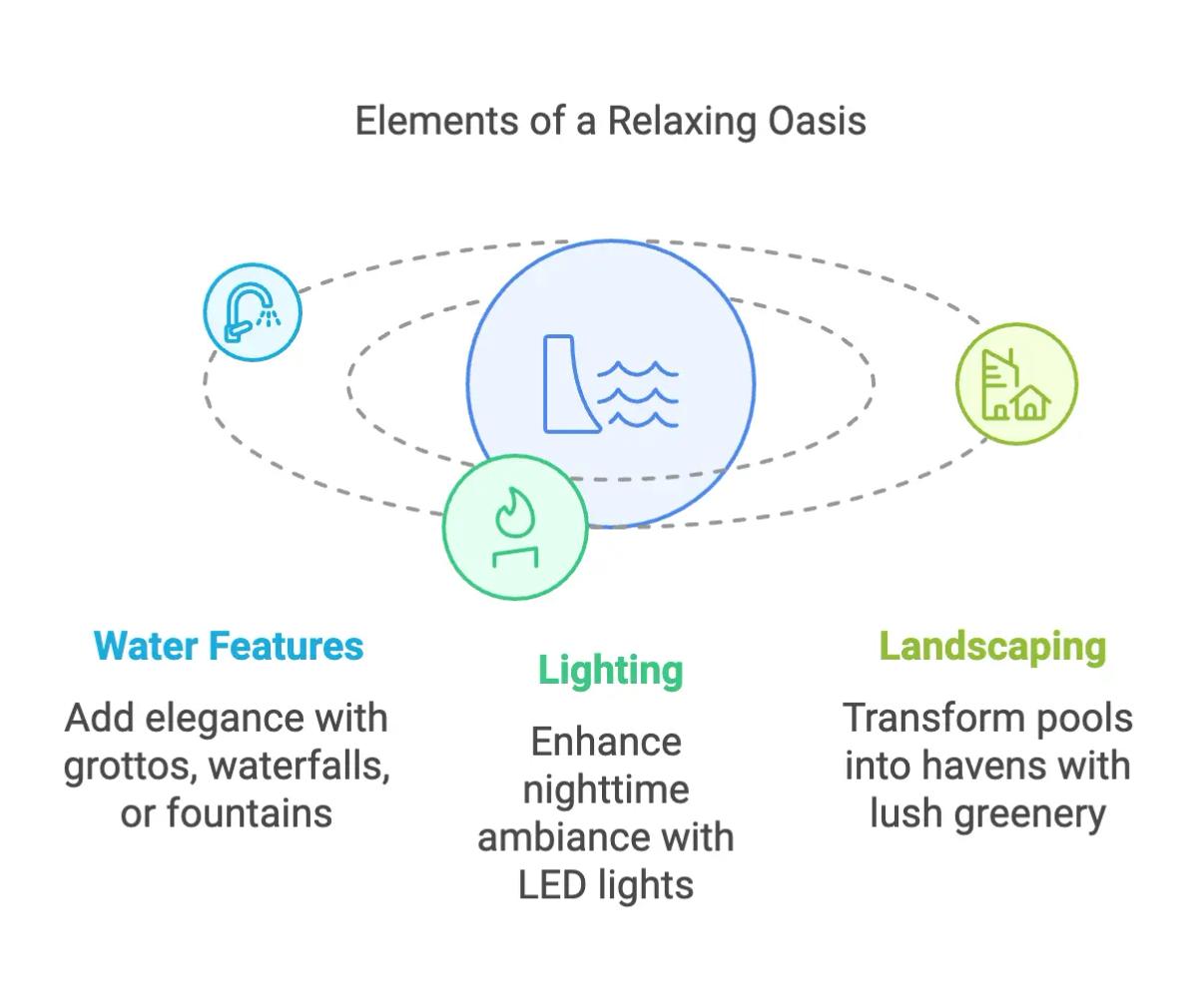 Elements of a Relaxing Oasis

Water Features

Add elegance with grottos, waterfalls, or fountains

Lighting

Enhance nighttime ambiance with LED lights

Landscaping

Transform pools into havens with lush greenery